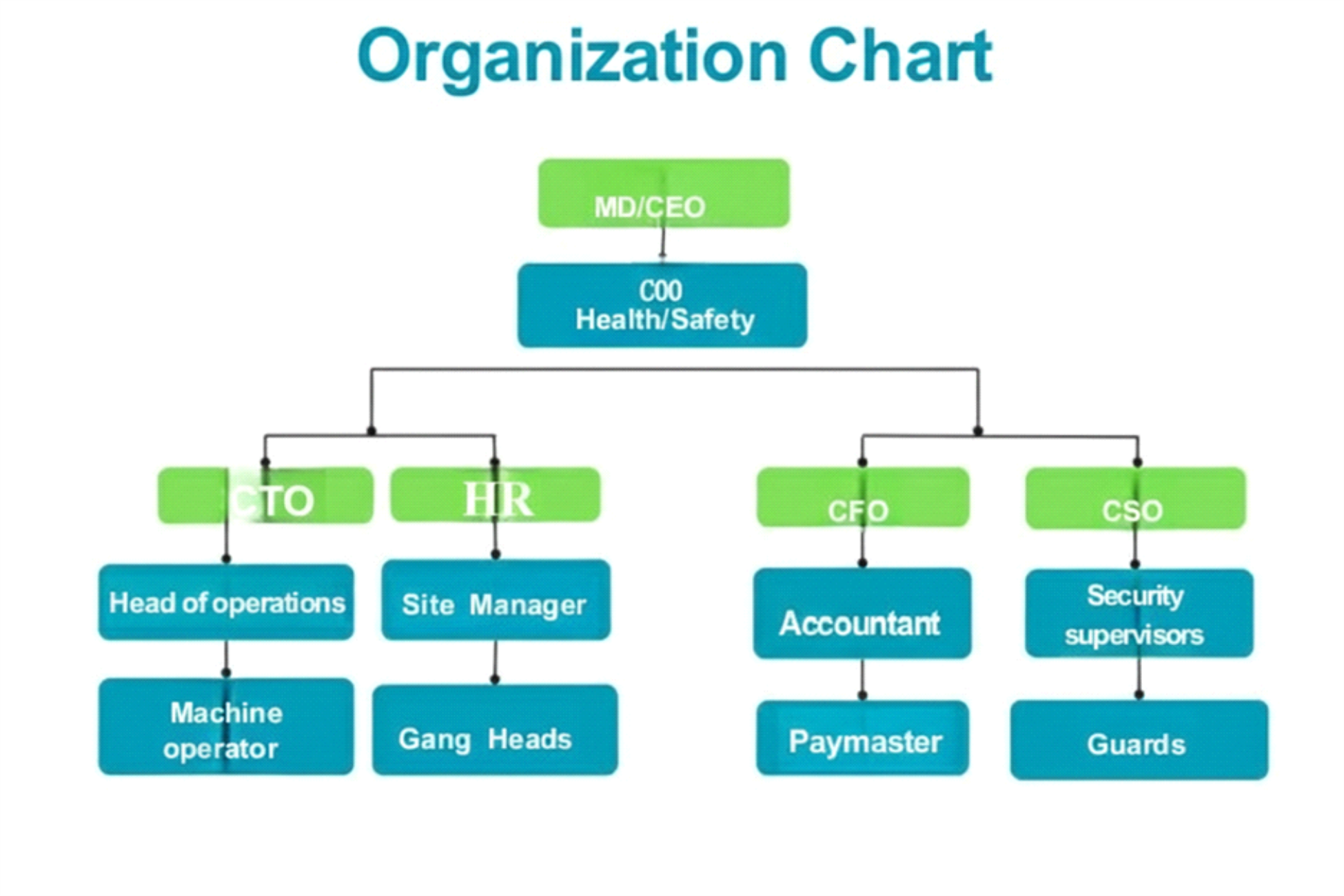 Organization Chart

MD/CEO

COO
Health/Safety

CTO

HR

CFO

CSO

Head of operations

Site Manager

Accountant

Security supervisors

Machine operator

Gang Heads

Paymaster

Guards